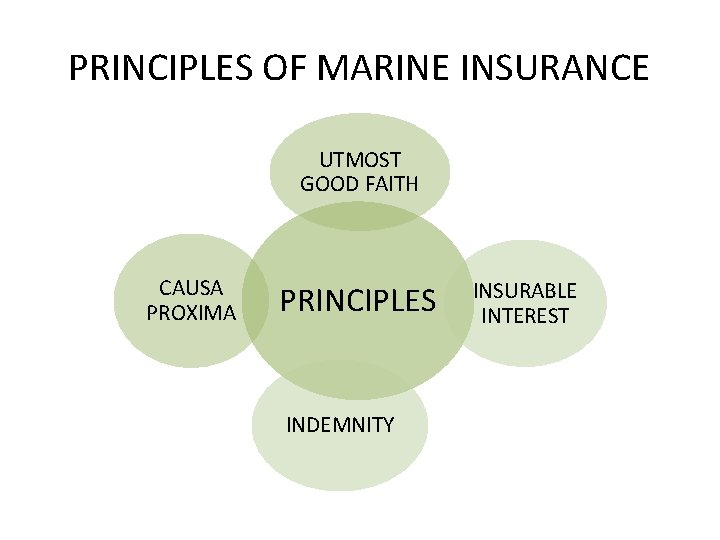 PRINCIPLES OF MARINE INSURANCE

UTMOST GOOD FAITH

CAUSA PROXIMA

PRINCIPLES

INSURABLE INTEREST

INDEMNITY